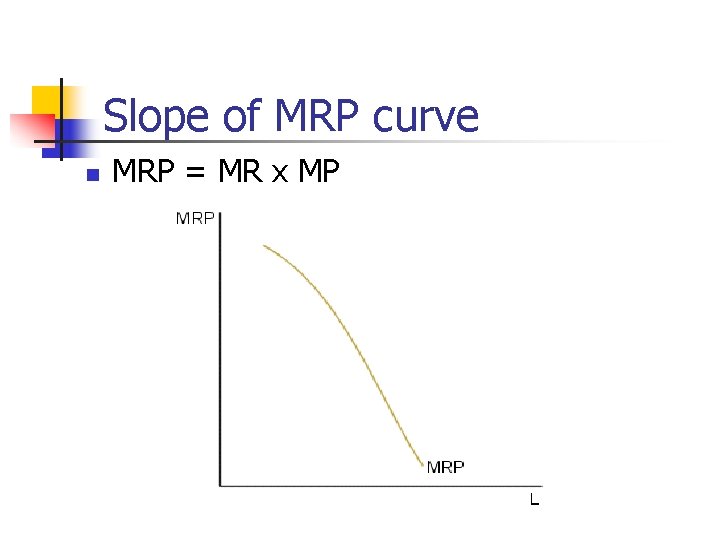 Slope of MRP curve

MRP = MR x MP

MRP

MRP

L